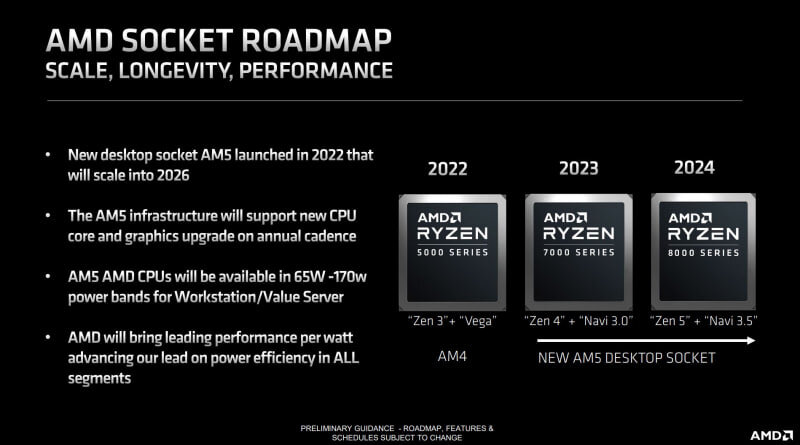 AMD SOCKET ROADMAP
SCALE, LONGEVITY, PERFORMANCE

• New desktop socket AM5 launched in 2022 that will scale into 2026

• The AM5 infrastructure will support new CPU core and graphics upgrade on annual cadence

• AM5 AMD CPUs will be available in 65W -170w power bands for Workstation/Value Server

• AMD will bring leading performance per watt advancing our lead on power efficiency in ALL segments

2022
AMD RYZEN
5000 SERIES
"Zen 3"+ "Vega"
AM4

2023
AMD RYZEN
7000 SERIES
"Zen 4" + "Navi 3.0"

2024
AMD RYZEN
8000 SERIES
"Zen 5" + "Navi 3.5"

NEW AM5 DESKTOP SOCKET

PRELIMINARY GUIDANCE - ROADMAP, FEATURES & SCHEDULES SUBJECT TO CHANGE

AMD